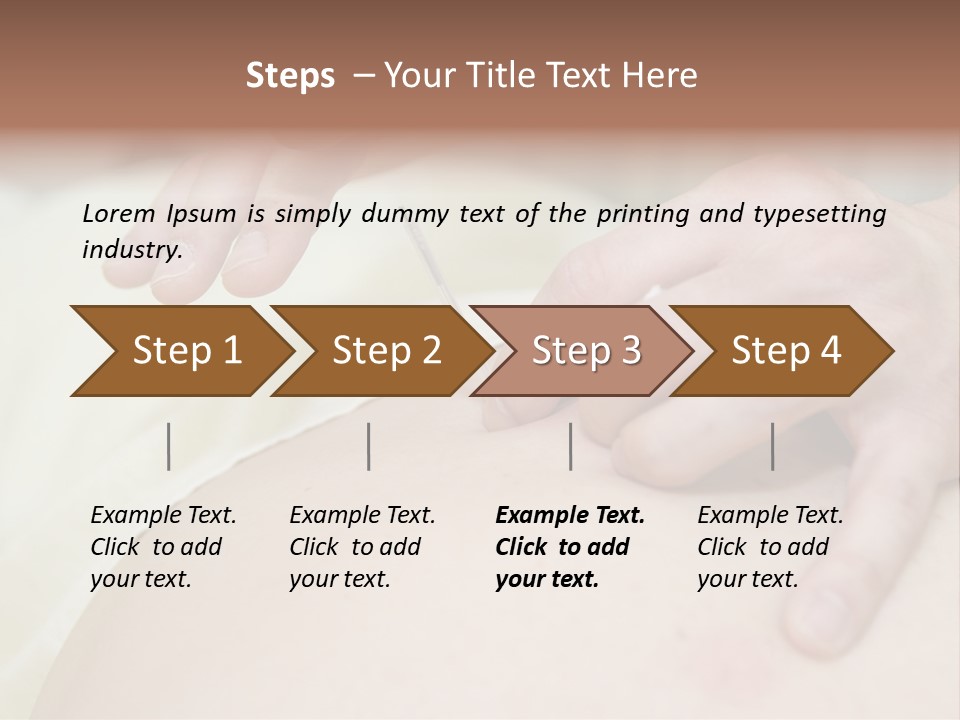 Steps – Your Title Text Here

Lorem Ipsum is simply dummy text of the printing and typesetting industry.

Step 1

Step 2

Step 3

Step 4

Example Text. Click to add your text.

Example Text. Click to add your text.

Example Text. Click to add your text.

Example Text. Click to add your text.